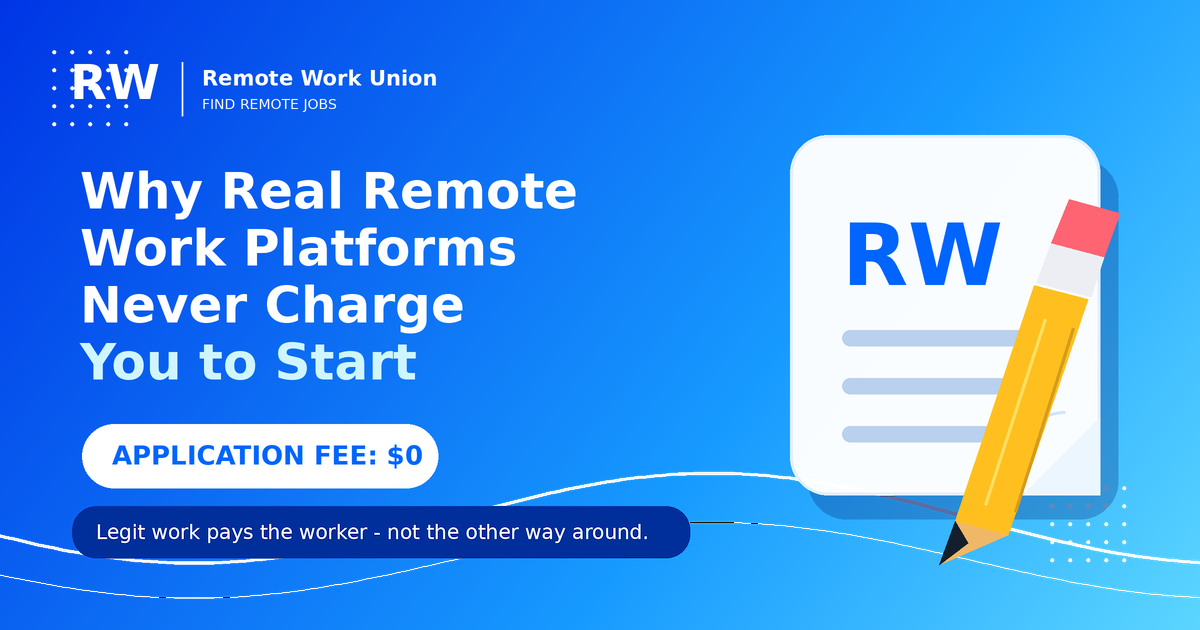 RW

Remote Work Union
FIND REMOTE JOBS

Why Real Remote Work Platforms Never Charge You to Start

APPLICATION FEE: $0

Legit work pays the worker - not the other way around.

RW